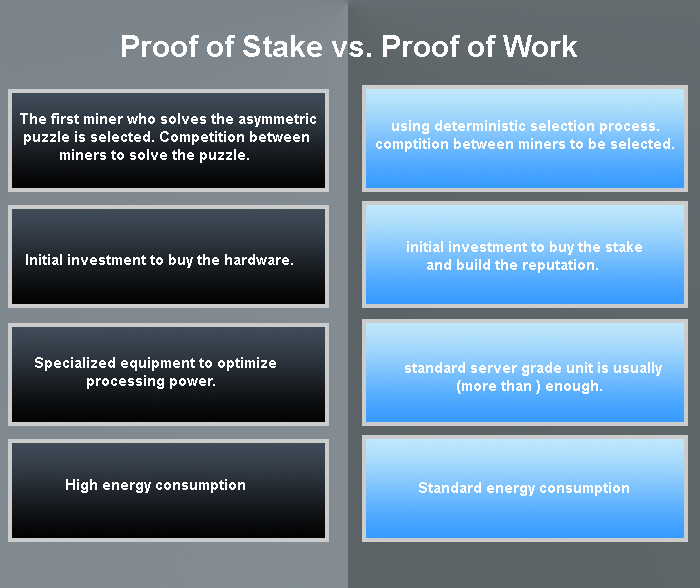 Proof of Stake vs. Proof of Work

The first miner who solves the asymmetric puzzle is selected. Competition between miners to solve the puzzle.

Initial investment to buy the hardware.

Specialized equipment to optimize processing power.

High energy consumption

using deterministic selection process. comptition between miners to be selected.

initial investment to buy the stake and build the reputation.

standard server grade unit is usually (more than ) enough.

Standard energy consumption